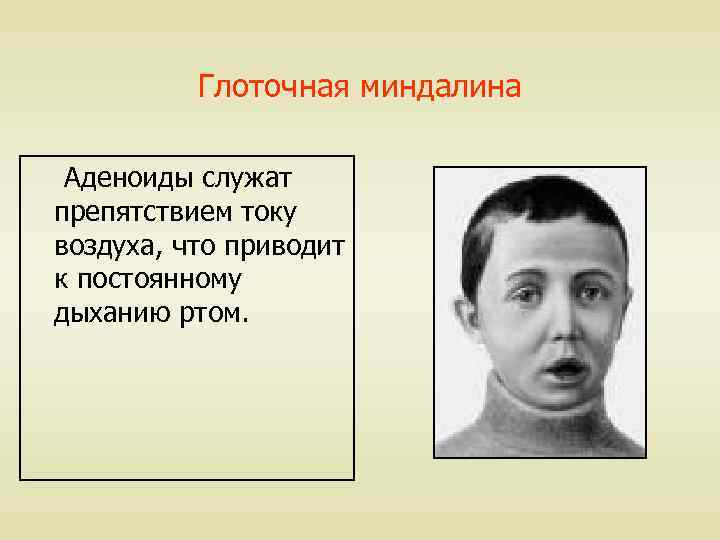 Глоточная миндалина

Аденоиды служат препятствием току воздуха, что приводит к постоянному дыханию ртом.